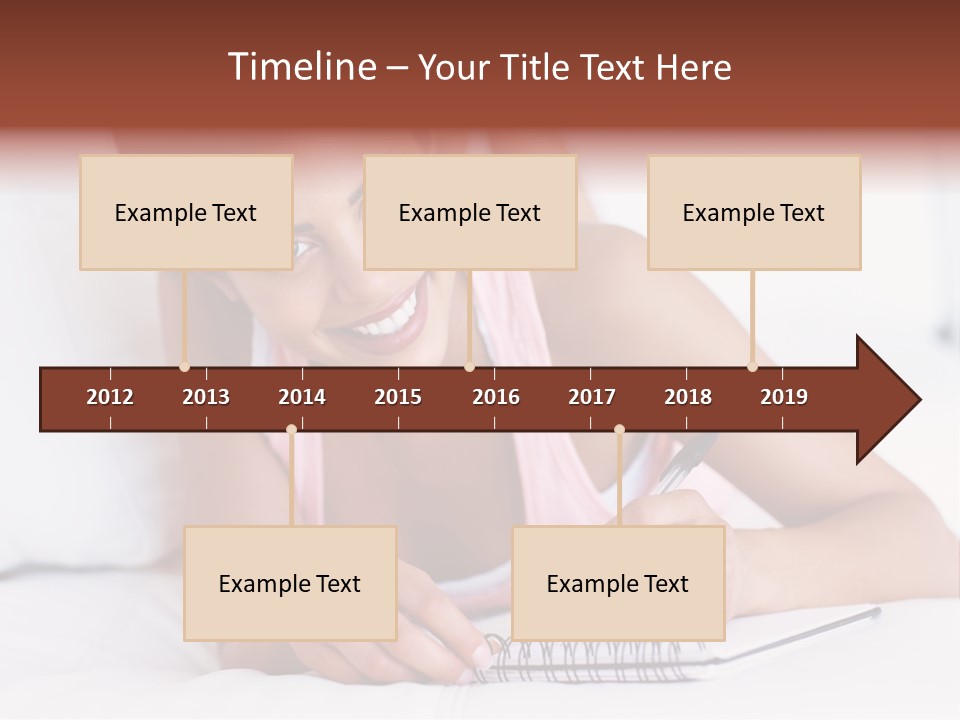 Timeline – Your Title Text Here

Example Text

Example Text

Example Text

2012 2013 2014 2015 2016 2017 2018 2019

Example Text

Example Text